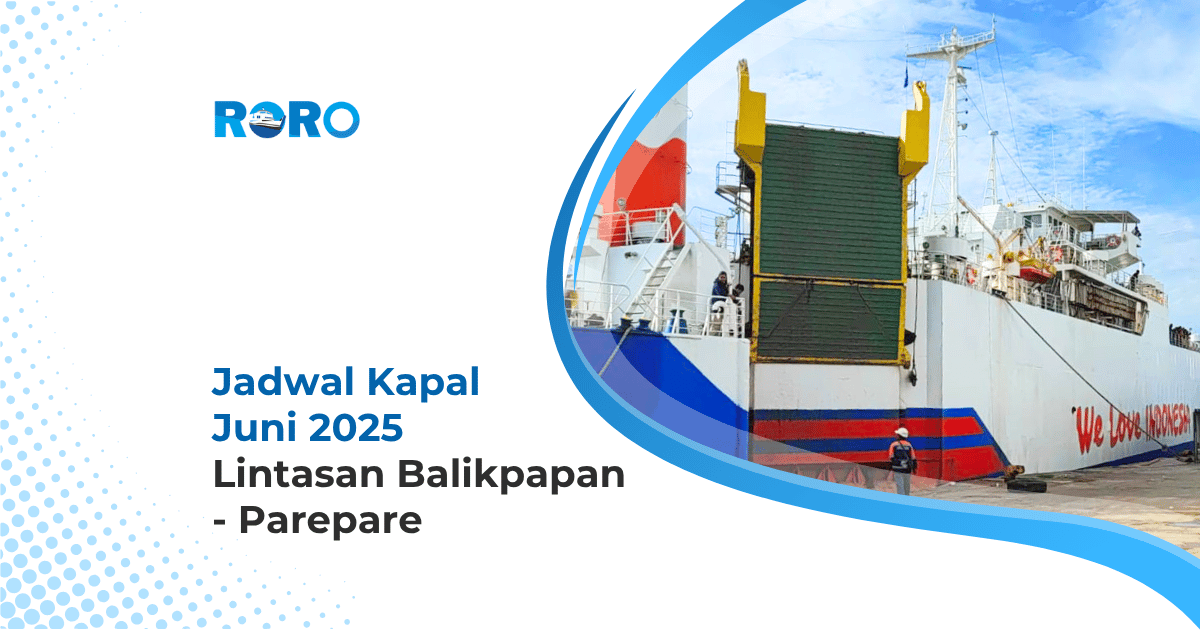 RORO

Jadwal Kapal
Juni 2025
Lintasan Balikpapan
- Parepare

We Love INDONESIA